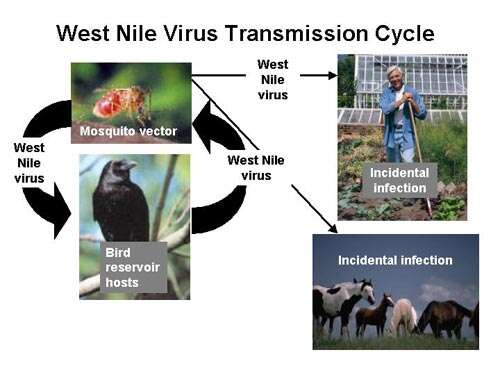 West Nile Virus Transmission Cycle

Mosquito vector

West Nile virus

West Nile virus

West Nile virus

Bird reservoir hosts

Incidental infection

Incidental infection